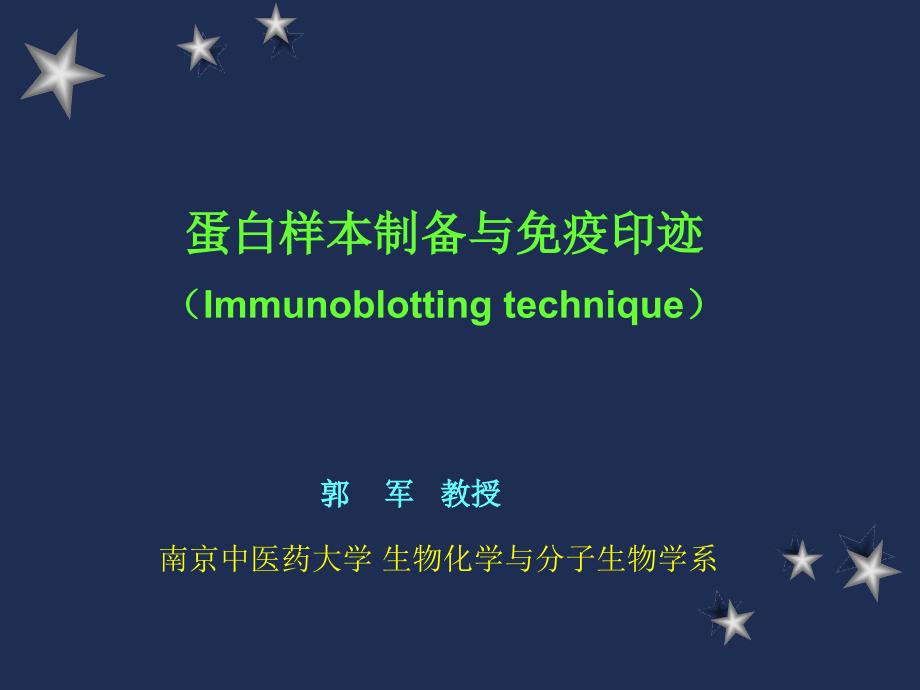 蛋白样本制备与免疫印迹
（Immunoblotting technique）

郭 军 教授

南京中医药大学 生物化学与分子生物学系